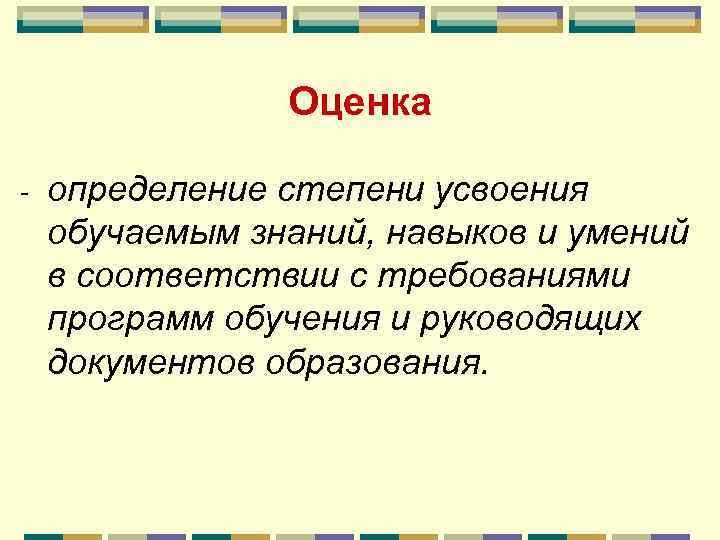 Оценка

- определение степени усвоения обучаемым знаний, навыков и умений в соответствии с требованиями программ обучения и руководящих документов образования.